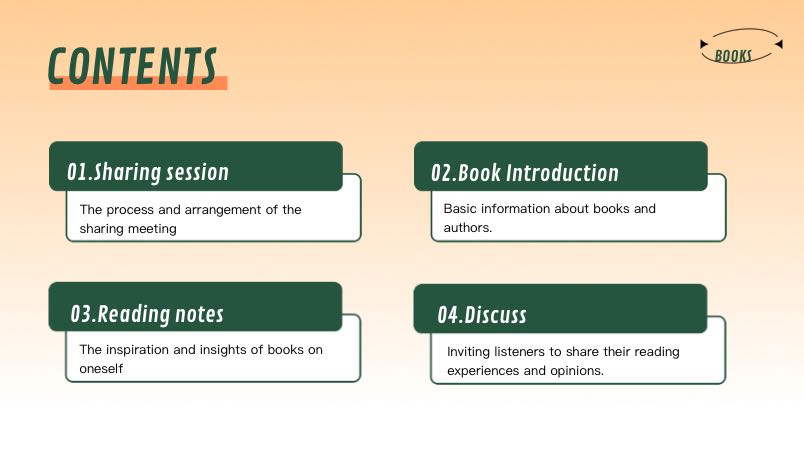 CONTENTS

BOOKS

01.Sharing session

The process and arrangement of the sharing meeting

02.Book Introduction

Basic information about books and authors.

03.Reading notes

The inspiration and insights of books on oneself

04.Discuss

Inviting listeners to share their reading experiences and opinions.